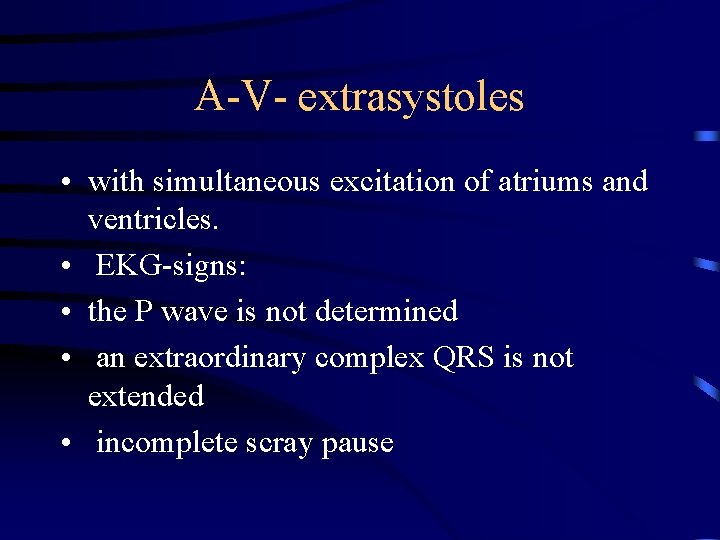 A-V- extrasystoles

• with simultaneous excitation of atriums and ventricles.
• EKG-signs:
• the P wave is not determined
• an extraordinary complex QRS is not extended
• incomplete scray pause